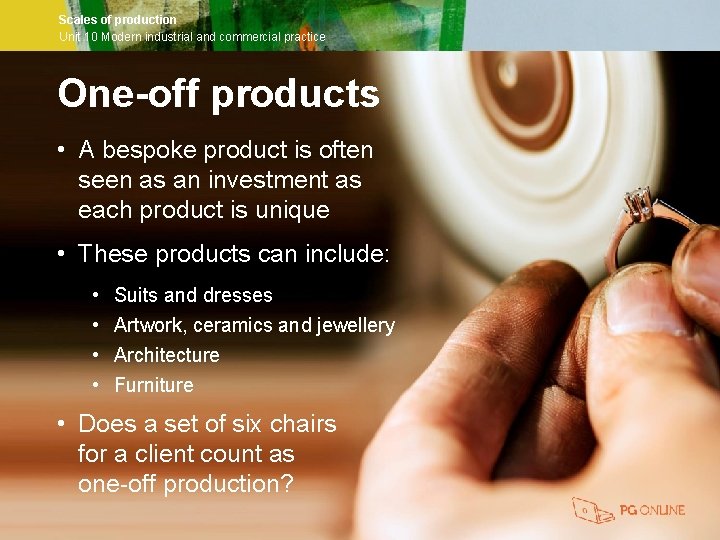 Scales of production
Unit 10 Modern industrial and commercial practice

One-off products

• A bespoke product is often seen as an investment as each product is unique

• These products can include:

• Suits and dresses
• Artwork, ceramics and jewellery
• Architecture
• Furniture

• Does a set of six chairs for a client count as one-off production?

PG ONLINE